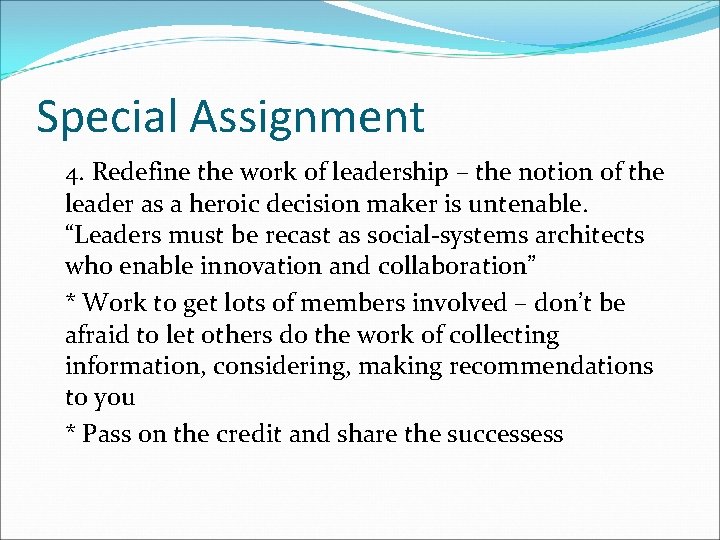 Special Assignment

4. Redefine the work of leadership – the notion of the leader as a heroic decision maker is untenable. “Leaders must be recast as social-systems architects who enable innovation and collaboration”

* Work to get lots of members involved – don’t be afraid to let others do the work of collecting information, considering, making recommendations to you

* Pass on the credit and share the successess